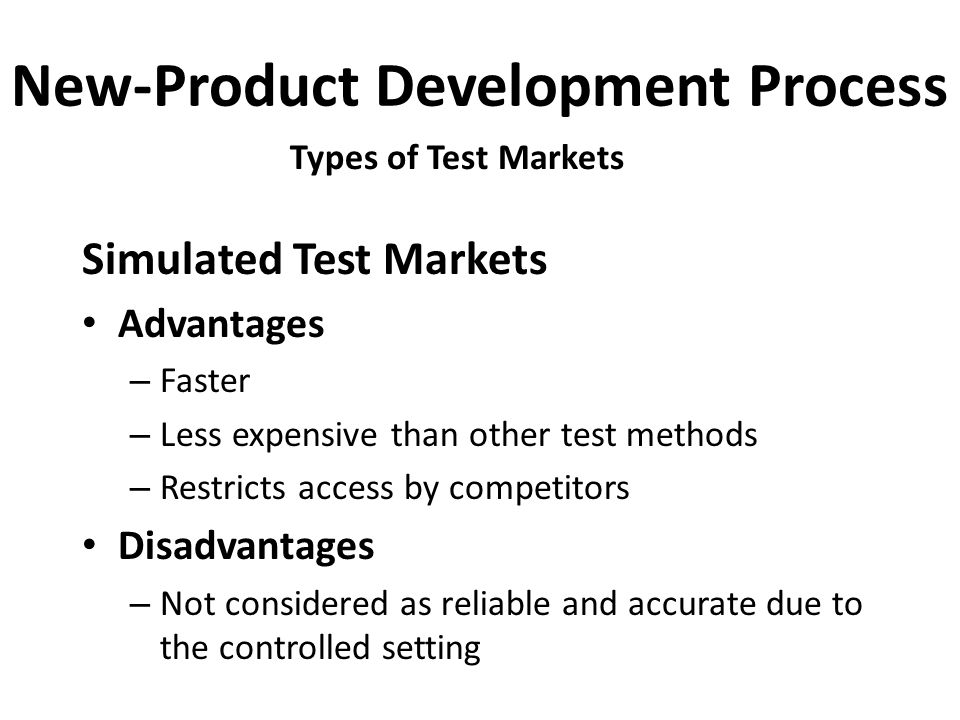 New-Product Development Process

Types of Test Markets

Simulated Test Markets

• Advantages
– Faster
– Less expensive than other test methods
– Restricts access by competitors

• Disadvantages
– Not considered as reliable and accurate due to the controlled setting